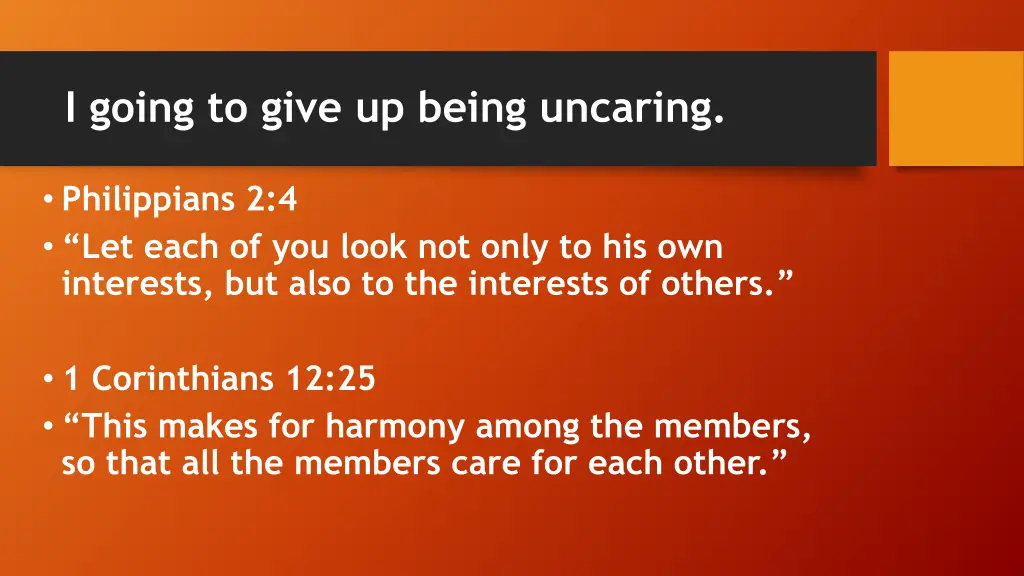 I going to give up being uncaring.

• Philippians 2:4
• “Let each of you look not only to his own interests, but also to the interests of others.”

• 1 Corinthians 12:25
• “This makes for harmony among the members, so that all the members care for each other.”